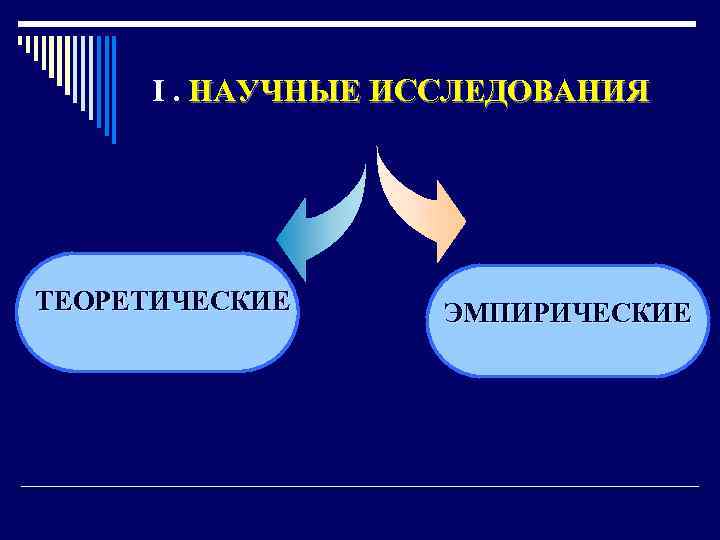 I . НАУЧНЫЕ ИССЛЕДОВАНИЯ

ТЕОРЕТИЧЕСКИЕ

ЭМПИРИЧЕСКИЕ